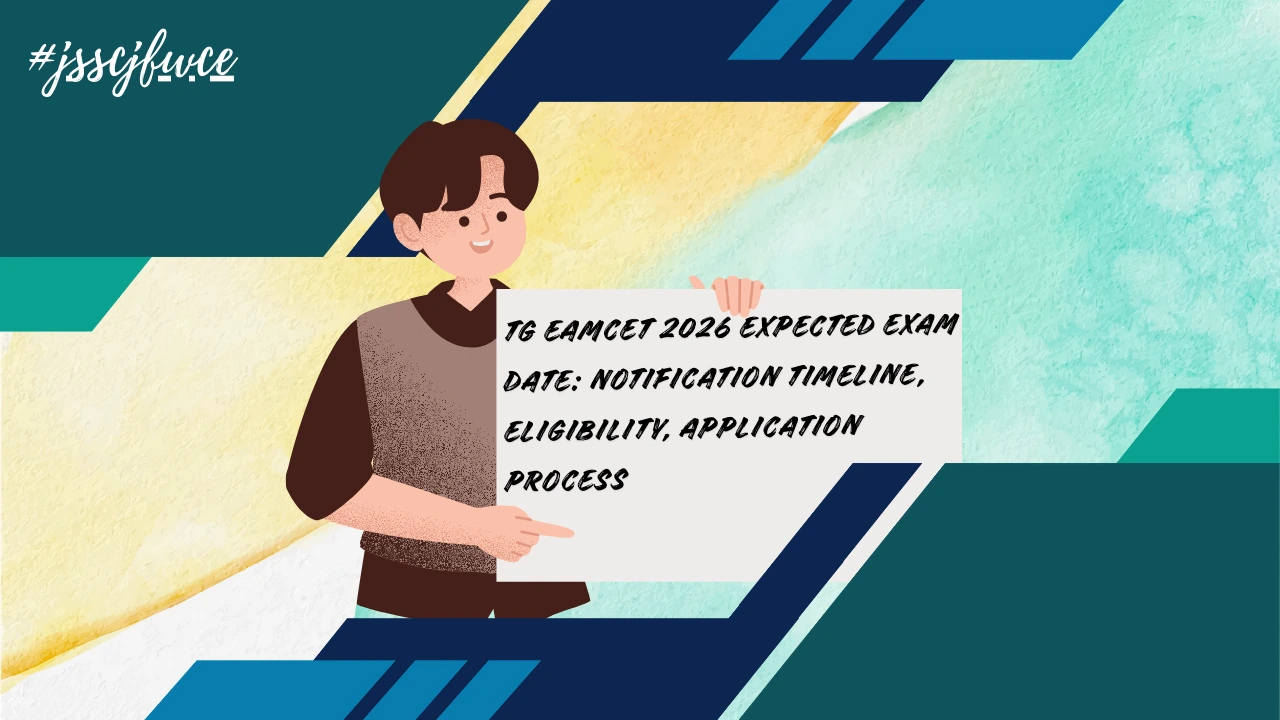 #jsscjfwce

TG EAMCET 2026 EXPECTED EXAM DATE: NOTIFICATION TIMELINE, ELIGIBILITY, APPLICATION PROCESS